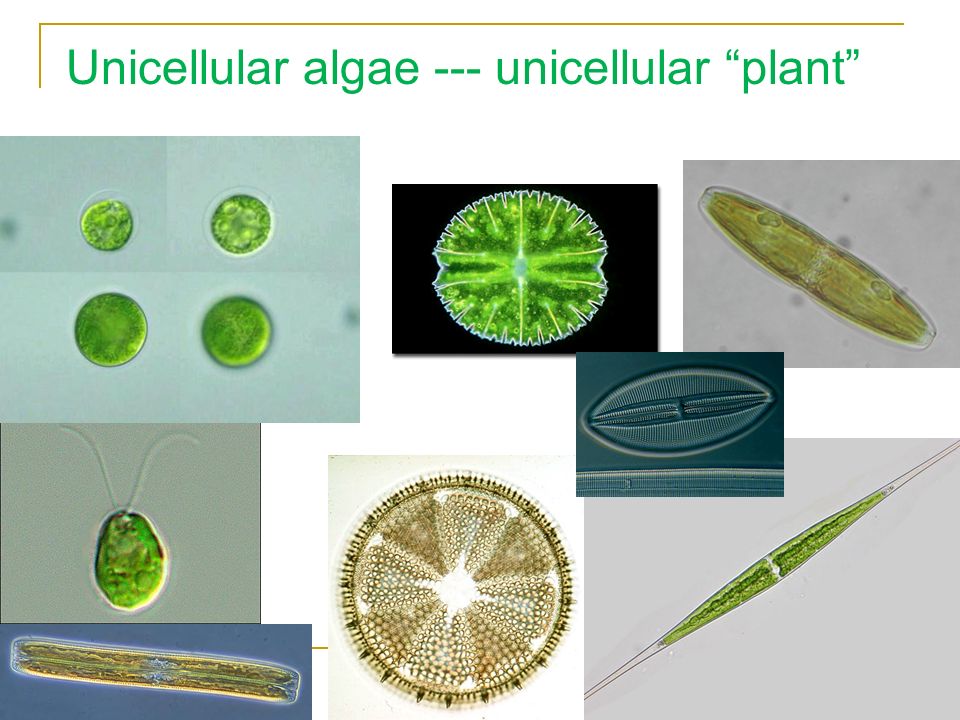 Unicellular algae --- unicellular “plant”